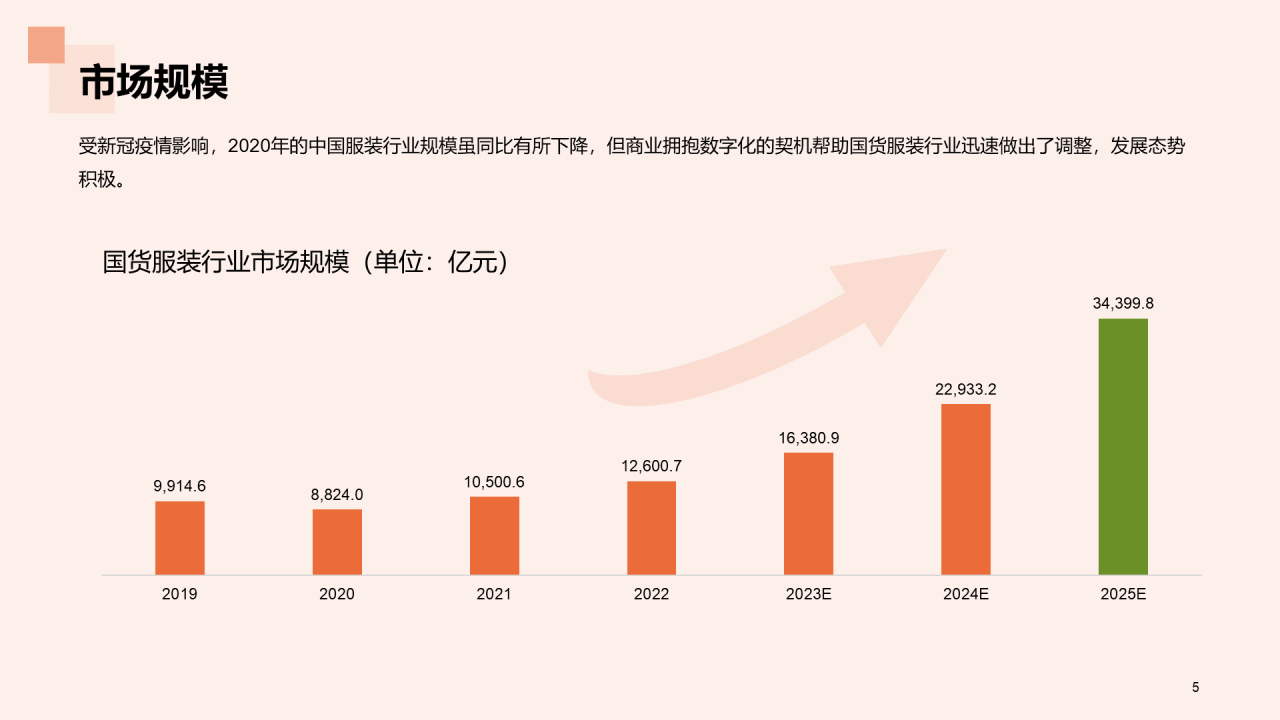 市场规模

受新冠疫情影响，2020年的中国服装行业规模虽同比有所下降，但商业拥抱数字化的契机帮助国货服装行业迅速做出了调整，发展态势积极。

国货服装行业市场规模（单位：亿元）

9,914.6
8,824.0
10,500.6
12,600.7
16,380.9
22,933.2
34,399.8

2019
2020
2021
2022
2023E
2024E
2025E

5